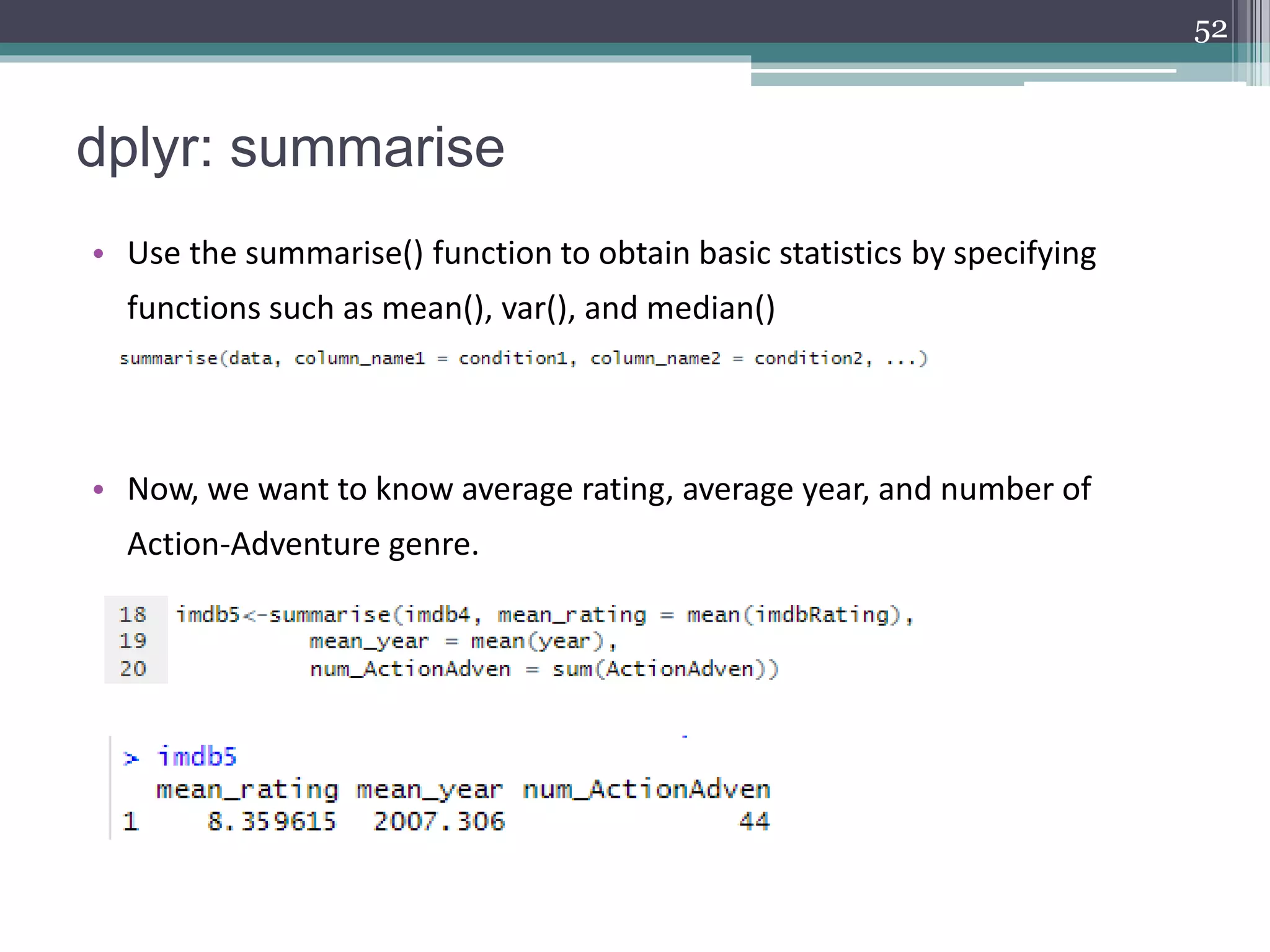 52

dplyr: summarise

• Use the summarise() function to obtain basic statistics by specifying functions such as mean(), var(), and median()

summarise(data, column_name1 = condition1, column_name2 = condition2, ...)

• Now, we want to know average rating, average year, and number of Action-Adventure genre.

18 imdb5<-summarise(imdb4, mean_rating = mean(imdbRating),
19 mean_year = mean(year),
20 num_ActionAdven = sum(ActionAdven))

> imdb5
mean_rating mean_year num_ActionAdven
1 8.359615 2007.306 44